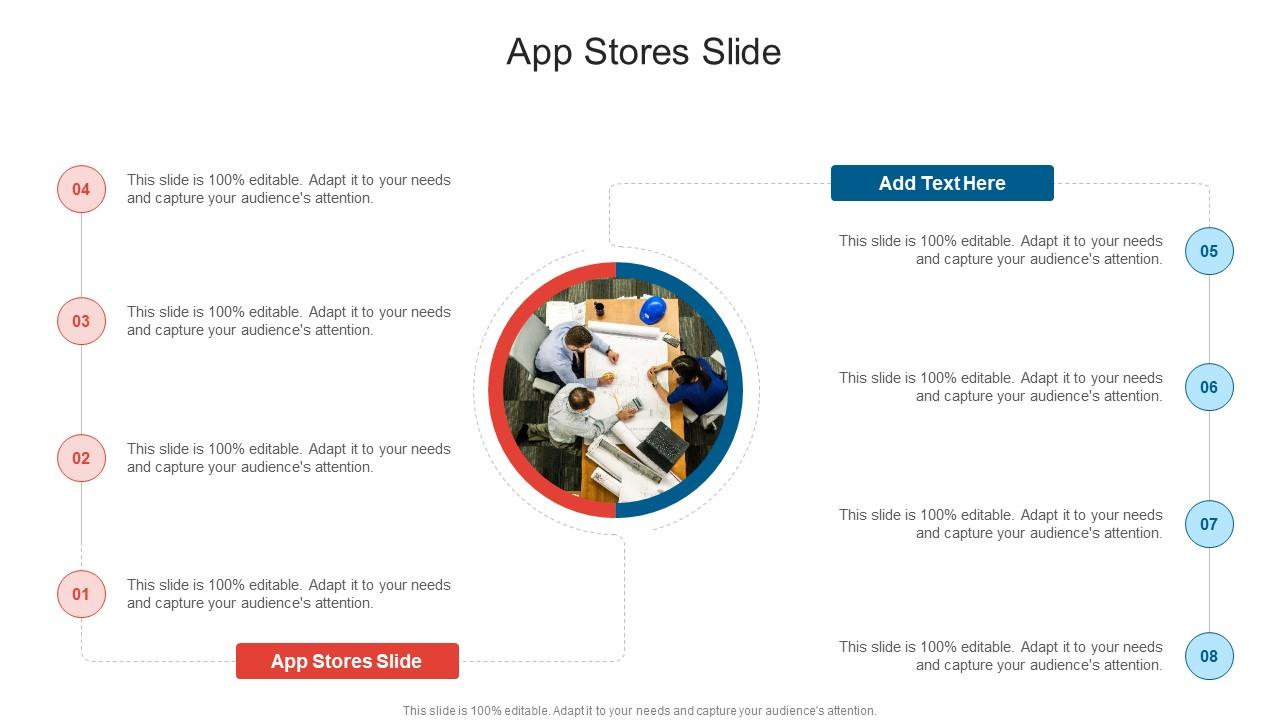 App Stores Slide

04
This slide is 100% editable. Adapt it to your needs and capture your audience's attention.

03
This slide is 100% editable. Adapt it to your needs and capture your audience's attention.

02
This slide is 100% editable. Adapt it to your needs and capture your audience's attention.

01
This slide is 100% editable. Adapt it to your needs and capture your audience's attention.

App Stores Slide

Add Text Here

This slide is 100% editable. Adapt it to your needs and capture your audience's attention.
05

This slide is 100% editable. Adapt it to your needs and capture your audience's attention.
06

This slide is 100% editable. Adapt it to your needs and capture your audience's attention.
07

This slide is 100% editable. Adapt it to your needs and capture your audience's attention.
08

This slide is 100% editable. Adapt it to your needs and capture your audience's attention.